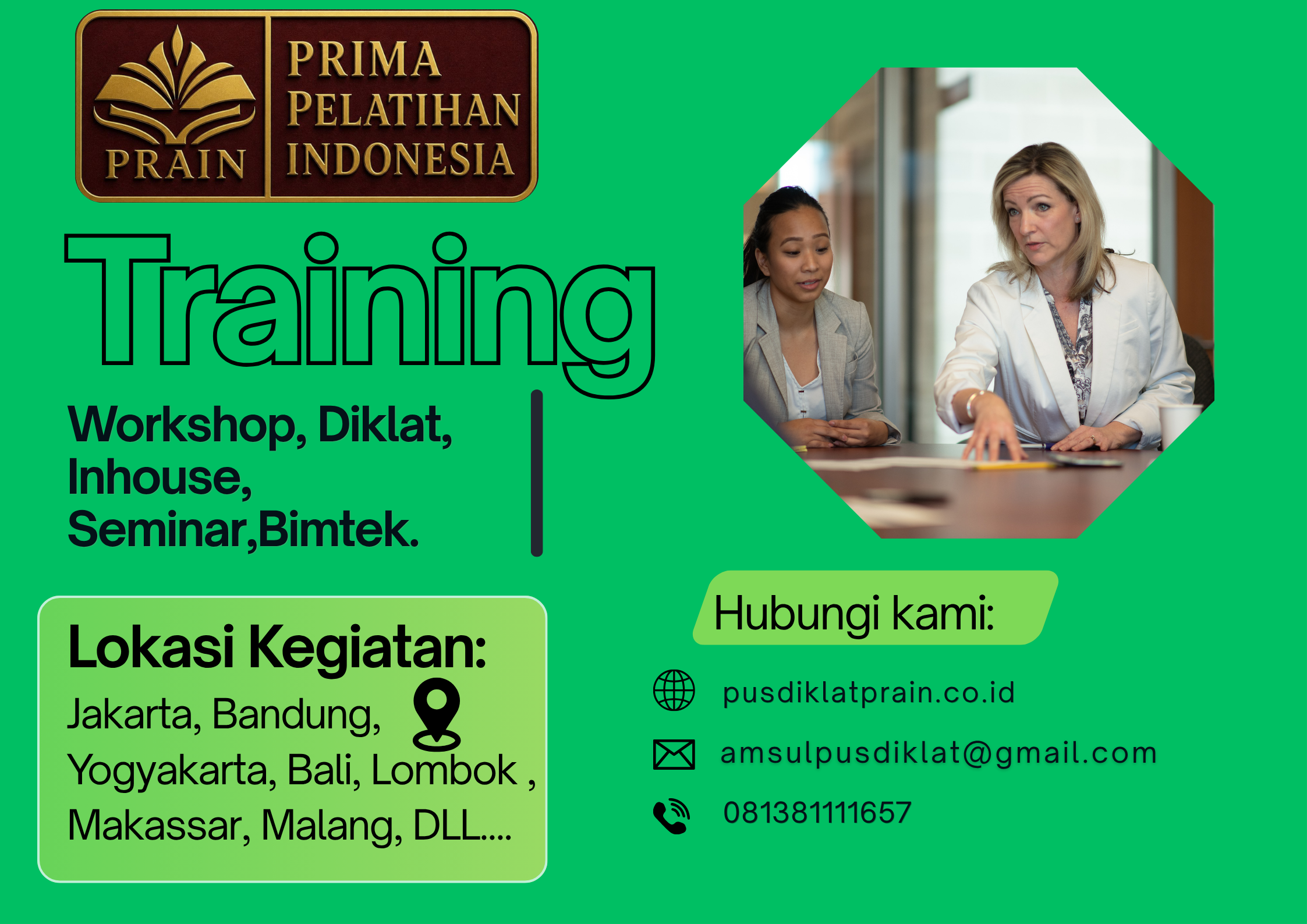 PRAIN

PRIMA PELATIHAN INDONESIA

Training

Workshop, Diklat, Inhouse, Seminar,Bimtek.

Lokasi Kegiatan:

Jakarta, Bandung, Yogyakarta, Bali, Lombok , Makassar, Malang, DLL....

Hubungi kami:

pusdiklatprain.co.id

amsulpusdiklat@gmail.com

081381111657